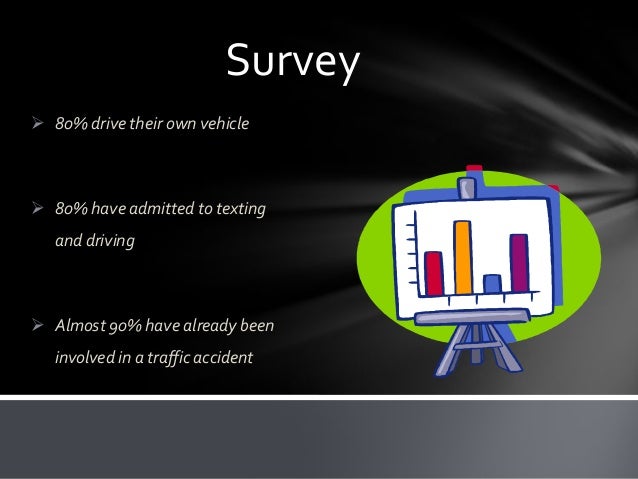 Survey

➢ 80% drive their own vehicle

➢ 80% have admitted to texting and driving

➢ Almost 90% have already been involved in a traffic accident